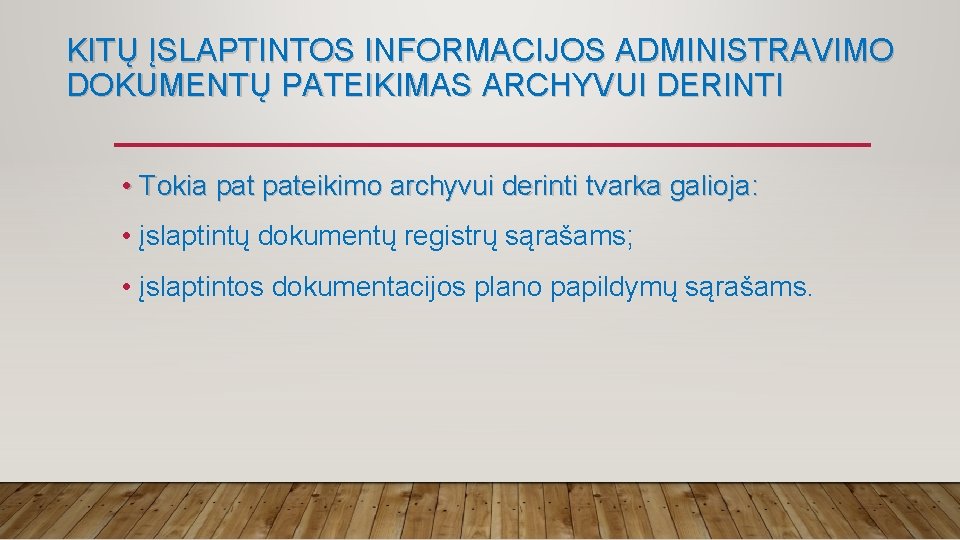 KITŲ ĮSLAPTINTOS INFORMACIJOS ADMINISTRAVIMO DOKUMENTŲ PATEIKIMAS ARCHYVUI DERINTI

• Tokia pat pateikimo archyvui derinti tvarka galioja:

• įslaptintų dokumentų registrų sąrašams;

• įslaptintos dokumentacijos plano papildymų sąrašams.